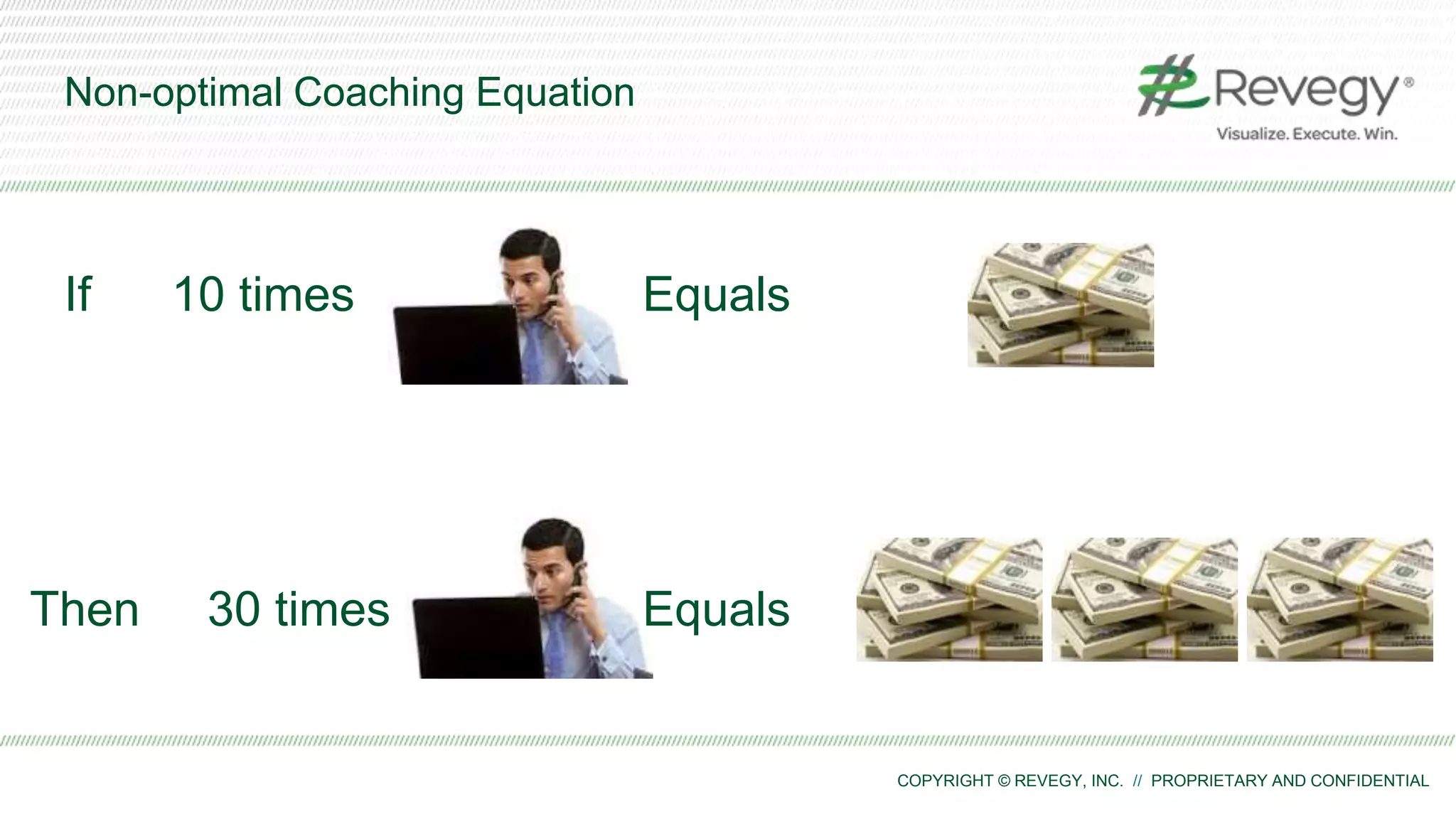 Non-optimal Coaching Equation

Revegy®
Visualize. Execute. Win.

If 10 times Equals

Then 30 times Equals

COPYRIGHT © REVEGY, INC. // PROPRIETARY AND CONFIDENTIAL